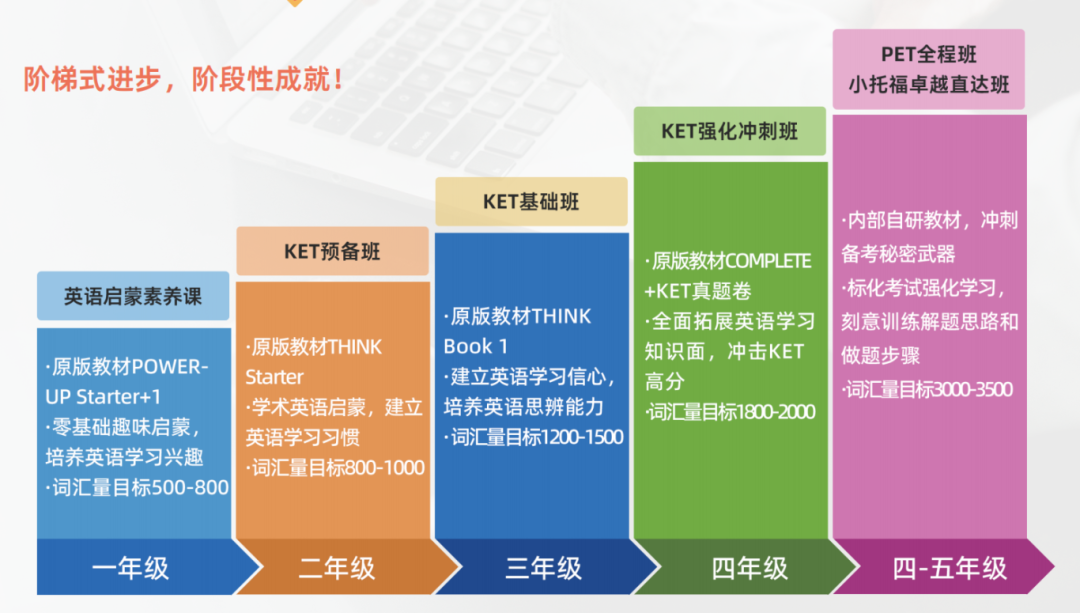 阶梯式进步，阶段性成就！

英语启蒙素养课

·原版教材POWER-UP Starter+1
·零基础趣味启蒙，培养英语学习兴趣
·词汇量目标500-800

一年级

KET预备班

·原版教材THINK Starter
·学术英语启蒙，建立英语学习习惯
·词汇量目标800-1000

二年级

KET基础班

·原版教材THINK Book 1
·建立英语学习信心，培养英语思辨能力
·词汇量目标1200-1500

三年级

KET强化冲刺班

·原版教材COMPLETE +KET真题卷
·全面拓展英语学习知识面，冲击KET高分
·词汇量目标1800-2000

四年级

PET全程班
小托福卓越直达班

·内部自研教材，冲刺备考秘密武器
·标化考试强化学习，刻意训练解题思路和做题步骤
·词汇量目标3000-3500

四-五年级